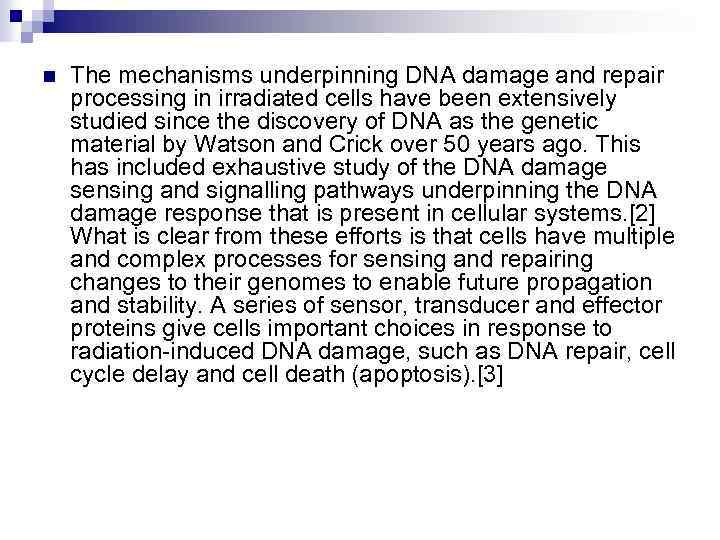 The mechanisms underpinning DNA damage and repair processing in irradiated cells have been extensively studied since the discovery of DNA as the genetic material by Watson and Crick over 50 years ago. This has included exhaustive study of the DNA damage sensing and signalling pathways underpinning the DNA damage response that is present in cellular systems.[2] What is clear from these efforts is that cells have multiple and complex processes for sensing and repairing changes to their genomes to enable future propagation and stability. A series of sensor, transducer and effector proteins give cells important choices in response to radiation-induced DNA damage, such as DNA repair, cell cycle delay and cell death (apoptosis).[3]